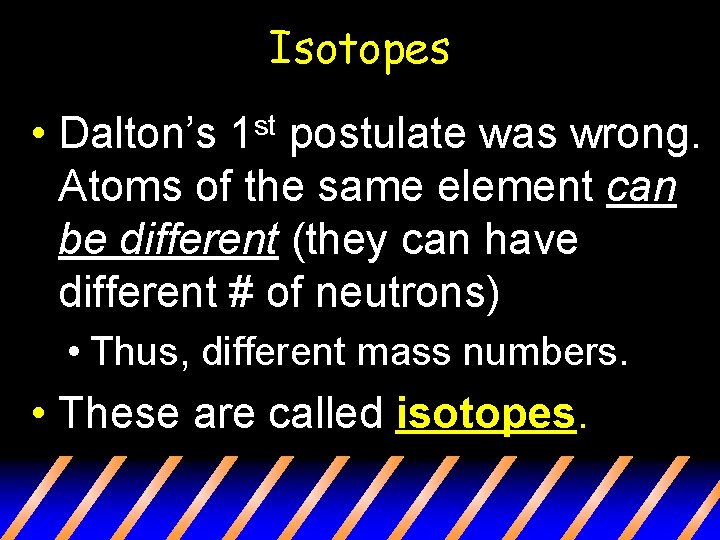 Isotopes

• Dalton's 1st postulate was wrong. Atoms of the same element can be different (they can have different # of neutrons)

• Thus, different mass numbers.

• These are called isotopes.